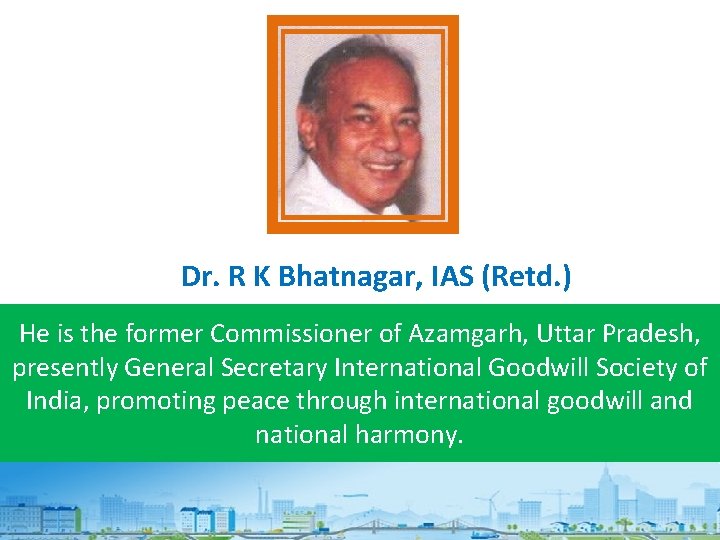 Dr. R K Bhatnagar, IAS (Retd.)

He is the former Commissioner of Azamgarh, Uttar Pradesh, presently General Secretary International Goodwill Society of India, promoting peace through international goodwill and national harmony.